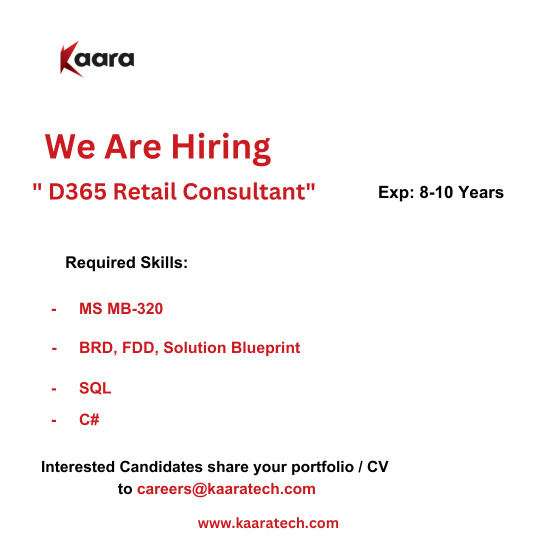 Kaara

We Are Hiring

" D365 Retail Consultant"

Exp: 8-10 Years

Required Skills:

- MS MB-320
- BRD, FDD, Solution Blueprint
- SQL
- C#

Interested Candidates share your portfolio / CV to careers@kaaratech.com

www.kaaratech.com